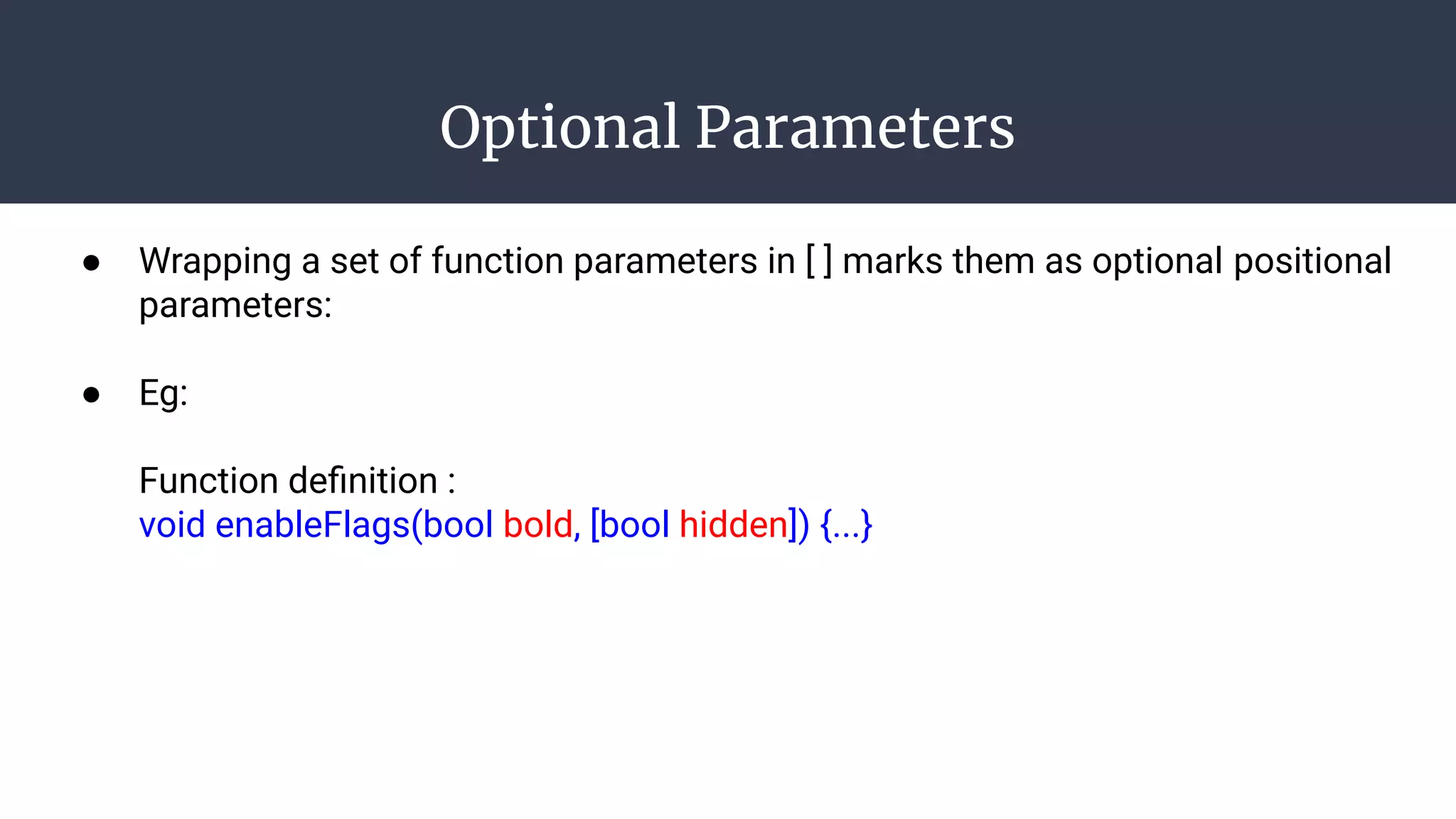 Optional Parameters

● Wrapping a set of function parameters in [ ] marks them as optional positional parameters:

● Eg:

Function definition :
void enableFlags(bool bold, [bool hidden]) {...}